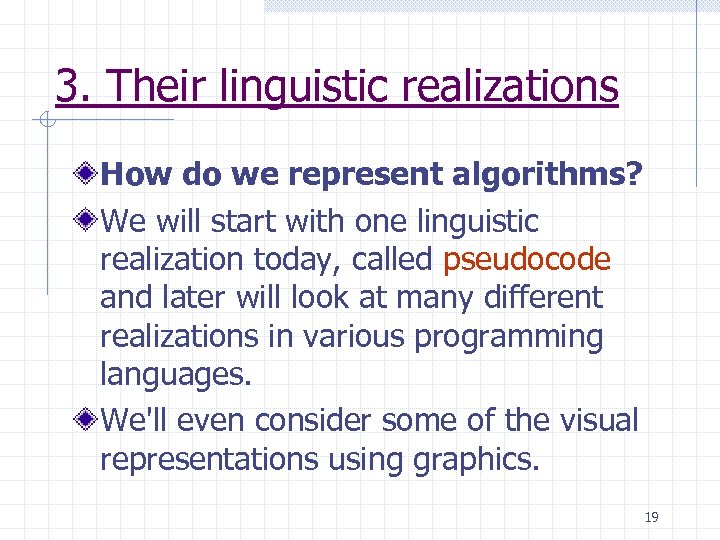 3. Their linguistic realizations

How do we represent algorithms?

We will start with one linguistic realization today, called pseudocode and later will look at many different realizations in various programming languages.

We'll even consider some of the visual representations using graphics.

19